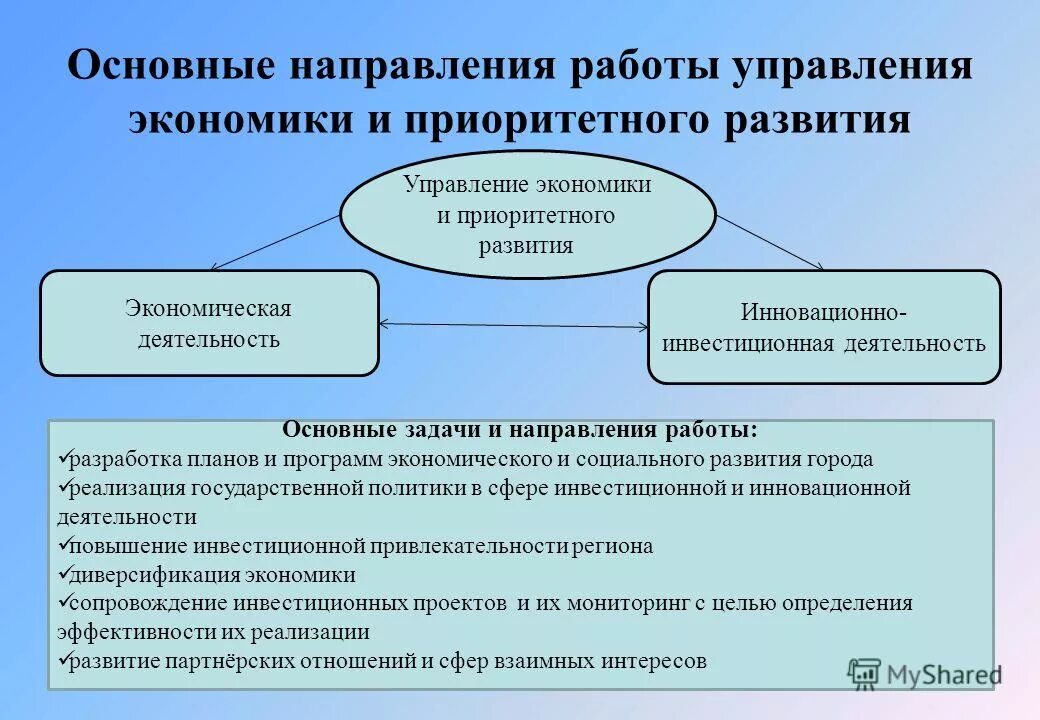 Основные направления работы управления экономики и приоритетного развития

Управление экономики и приоритетного развития

Экономическая деятельность

Инновационно-инвестиционная деятельность

Основные задачи и направления работы:
✓разработка планов и программ экономического и социального развития города
✓реализация государственной политики в сфере инвестиционной и инновационной деятельности
✓повышение инвестиционной привлекательности региона
✓диверсификация экономики
✓сопровождение инвестиционных проектов и их мониторинг с целью определения эффективности их реализации
✓развитие партнёрских отношений и сфер взаимных интересов

MyShared